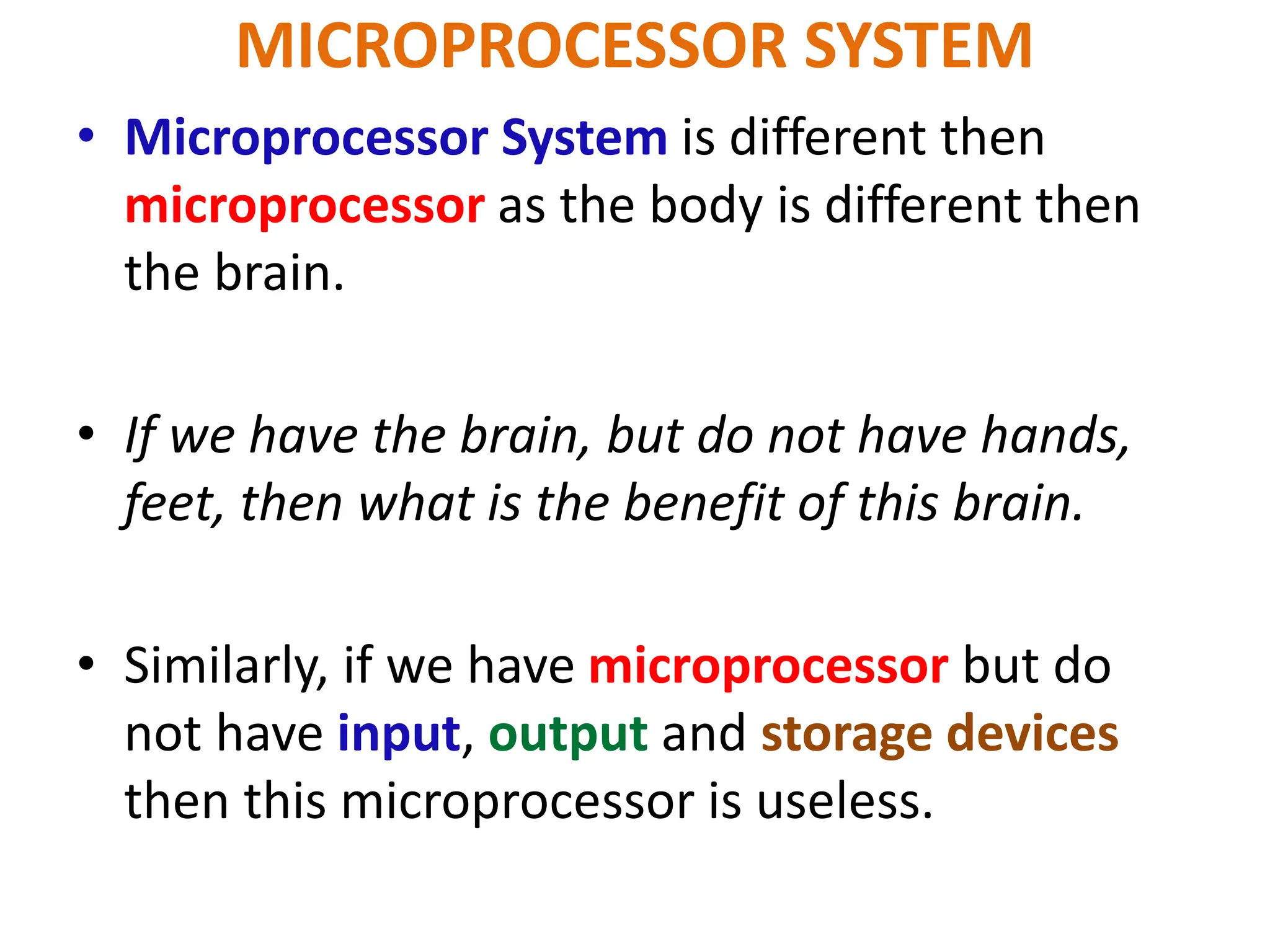 MICROPROCESSOR SYSTEM

• Microprocessor System is different then microprocessor as the body is different then the brain.

• If we have the brain, but do not have hands, feet, then what is the benefit of this brain.

• Similarly, if we have microprocessor but do not have input, output and storage devices then this microprocessor is useless.